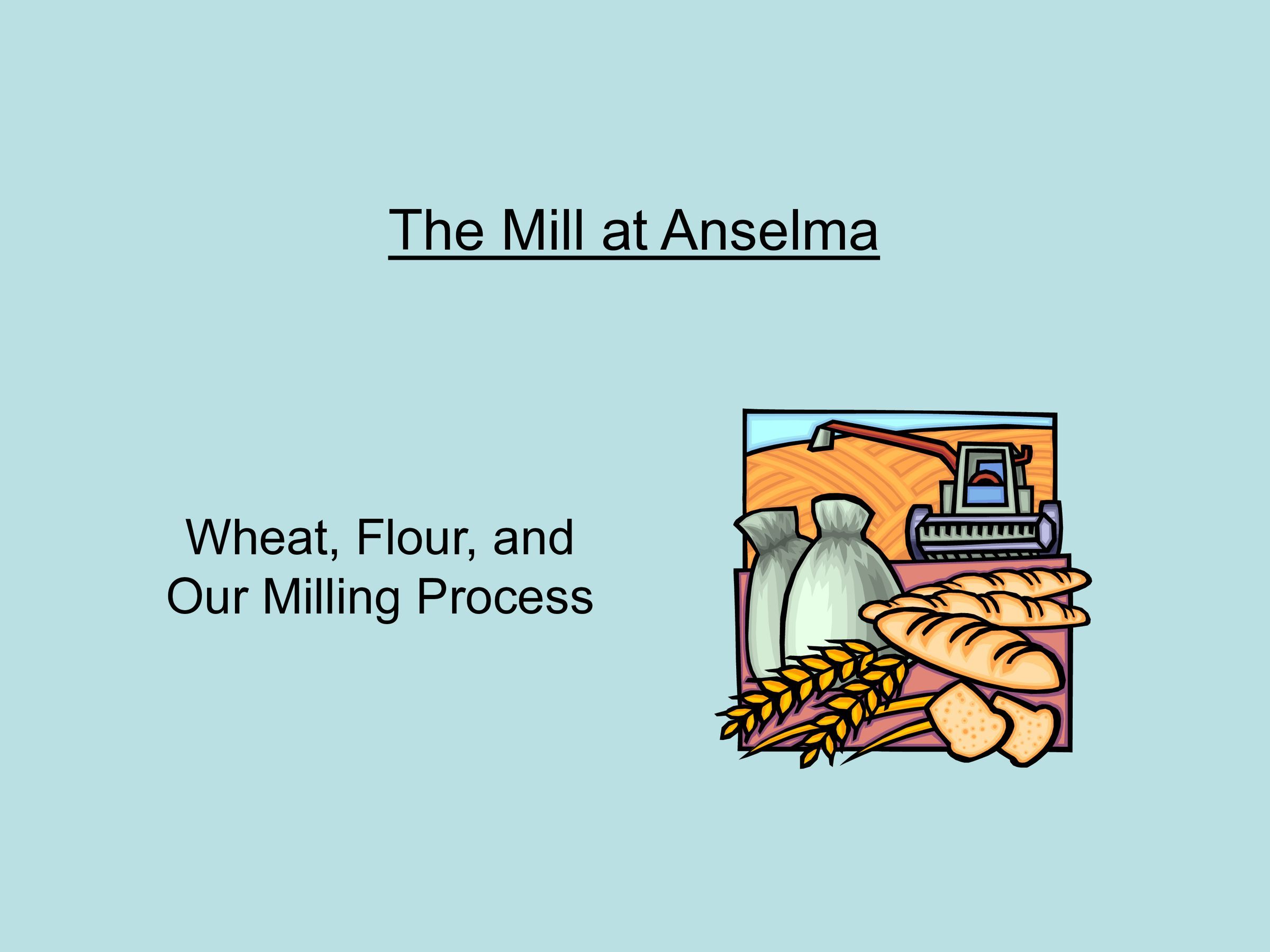 The Mill at Anselma

Wheat, Flour, and Our Milling Process